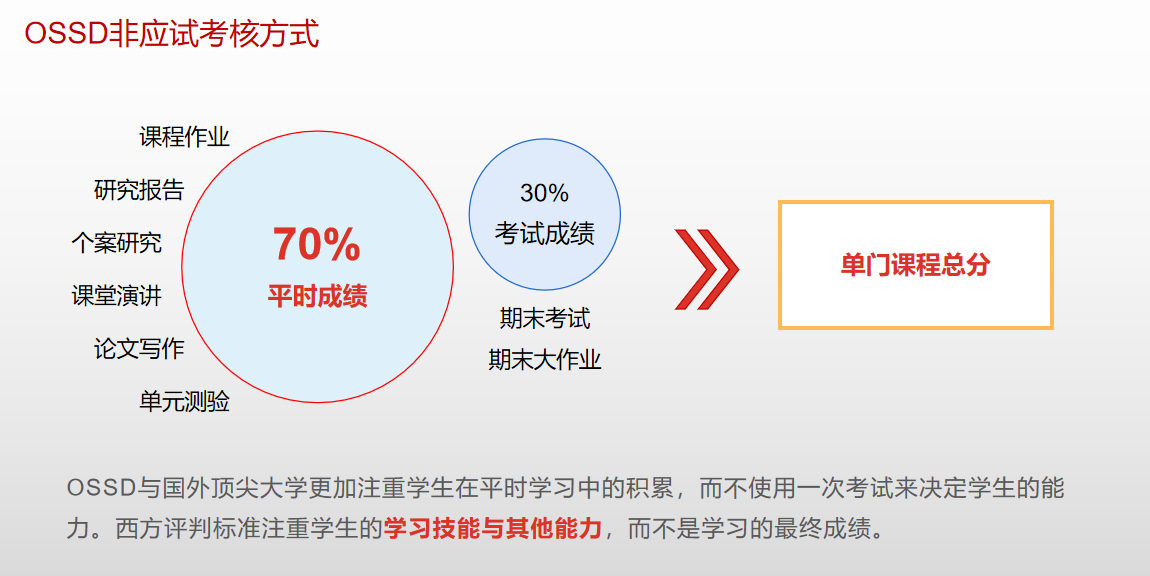 OSSD非应试考核方式

课程作业
研究报告
个案研究
课堂演讲
论文写作
单元测验

70%
平时成绩

30%
考试成绩

期末考试
期末大作业

单门课程总分

OSSD与国外顶尖大学更加注重学生在平时学习中的积累，而不使用一次考试来决定学生的能力。西方评判标准注重学生的学习技能与其他能力，而不是学习的最终成绩。